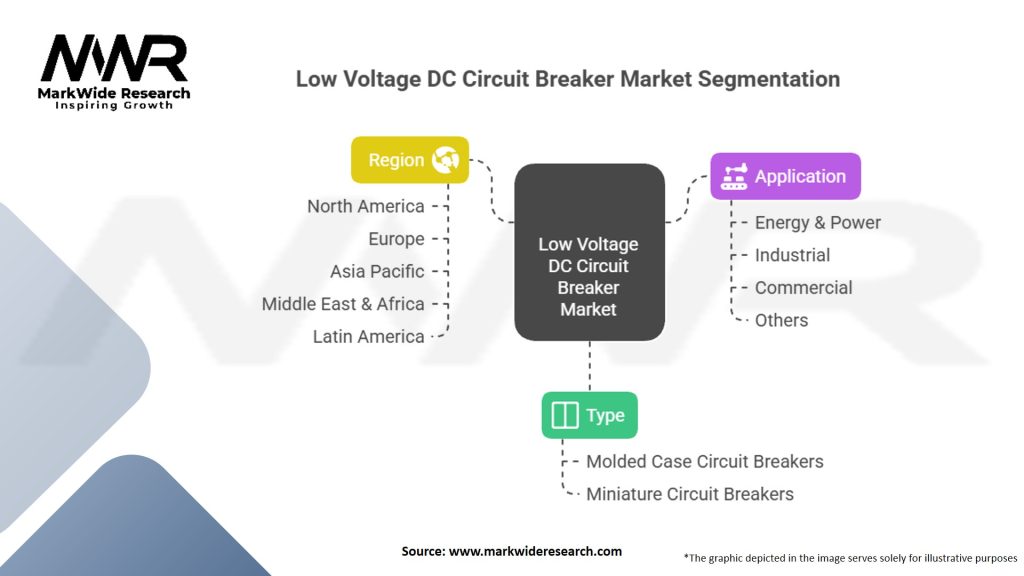 MWR
MarkWide Research
Inspiring Growth

Low Voltage DC Circuit Breaker Market Segmentation

Region
North America
Europe
Asia Pacific
Middle East & Africa
Latin America

Low Voltage DC Circuit Breaker Market

Application
Energy & Power
Industrial
Commercial
Others

Type
Molded Case Circuit Breakers
Miniature Circuit Breakers

Source: www.markwideresearch.com

*The graphic depicted in the image serves solely for illustrative purposes